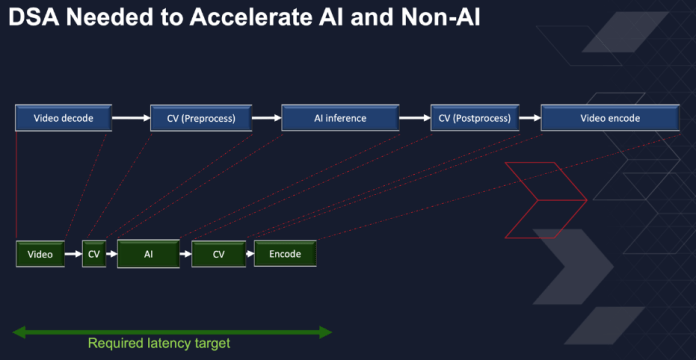 DSA Needed to Accelerate AI and Non-AI

Video decode
CV (Preprocess)
AI inference
CV (Postprocess)
Video encode

Video
CV
AI
CV
Encode

Required latency target